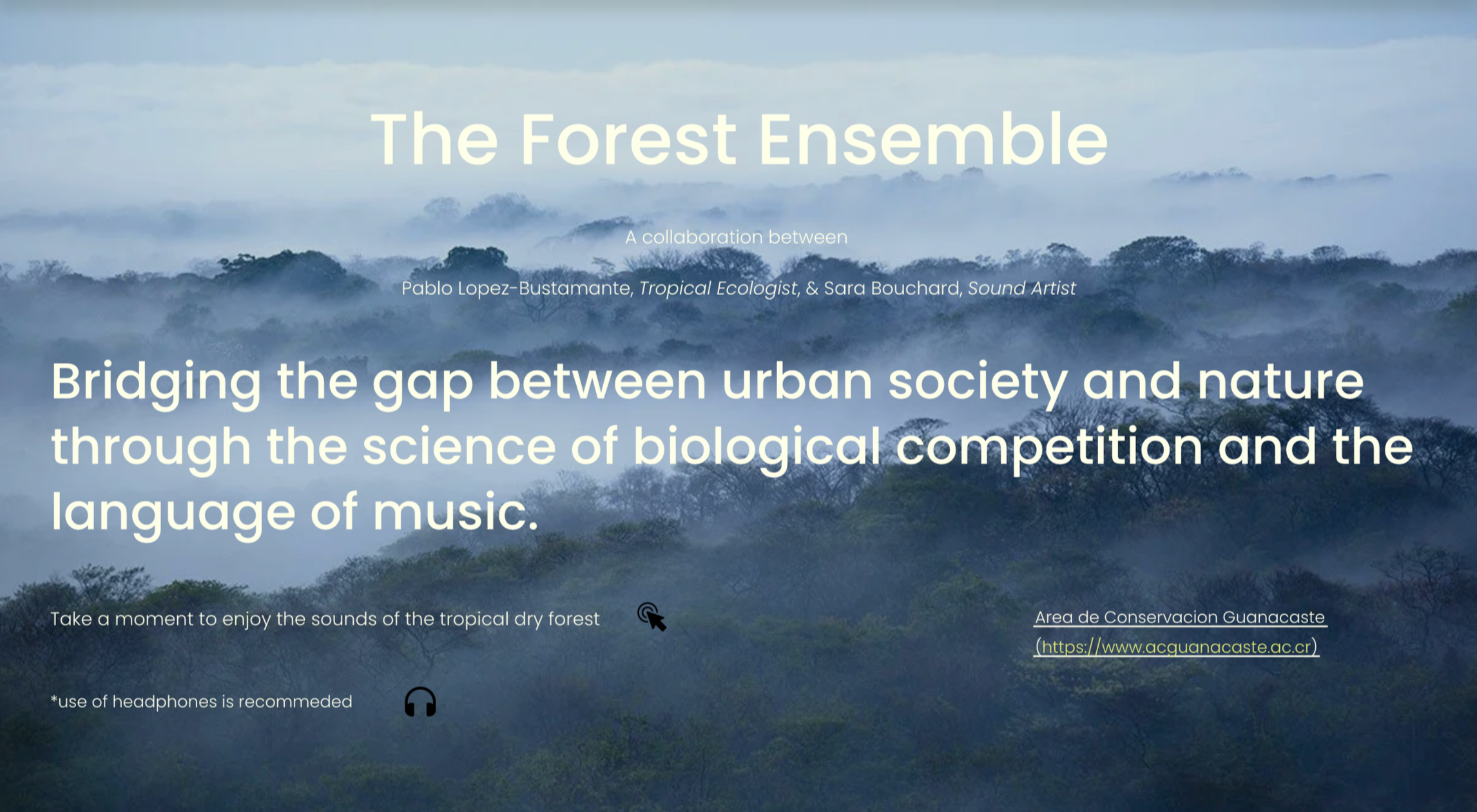 The Forest Ensemble

A collaboration between

Pablo Lopez-Bustamante, Tropical Ecologist, & Sara Bouchard, Sound Artist

Bridging the gap between urban society and nature through the science of biological competition and the language of music.

Take a moment to enjoy the sounds of the tropical dry forest

Area de Conservacion Guanacaste (https://www.acguanacaste.ac.cr)

*use of headphones is recommeded